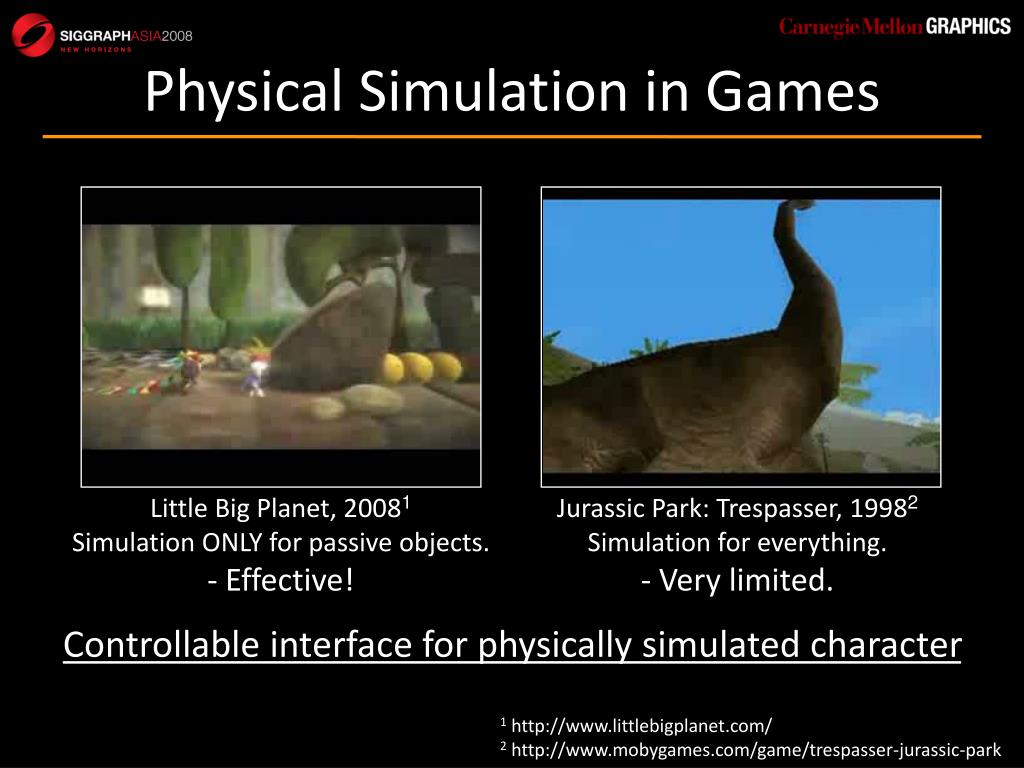 SIGGRAPHASIA2008
NEW HORIZONS

Carnegie Mellon GRAPHICS

Physical Simulation in Games

Little Big Planet, 2008$^1$
Simulation ONLY for passive objects.
- Effective!

Jurassic Park: Trespasser, 1998$^2$
Simulation for everything.
- Very limited.

Controllable interface for physically simulated character

$^1$ http://www.littlebigplanet.com/
$^2$ http://www.mobygames.com/game/trespasser-jurassic-park